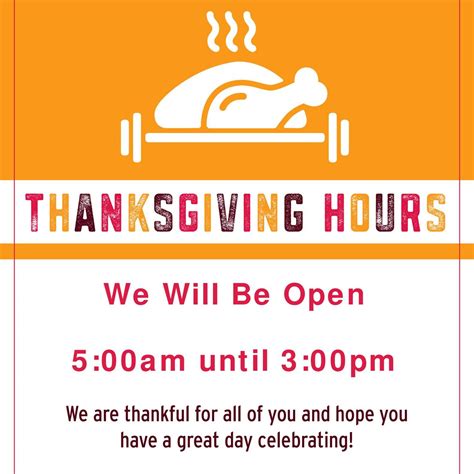 THANKSGIVING HOURS

We Will Be Open

5:00am until 3:00pm

We are thankful for all of you and hope you have a great day celebrating!